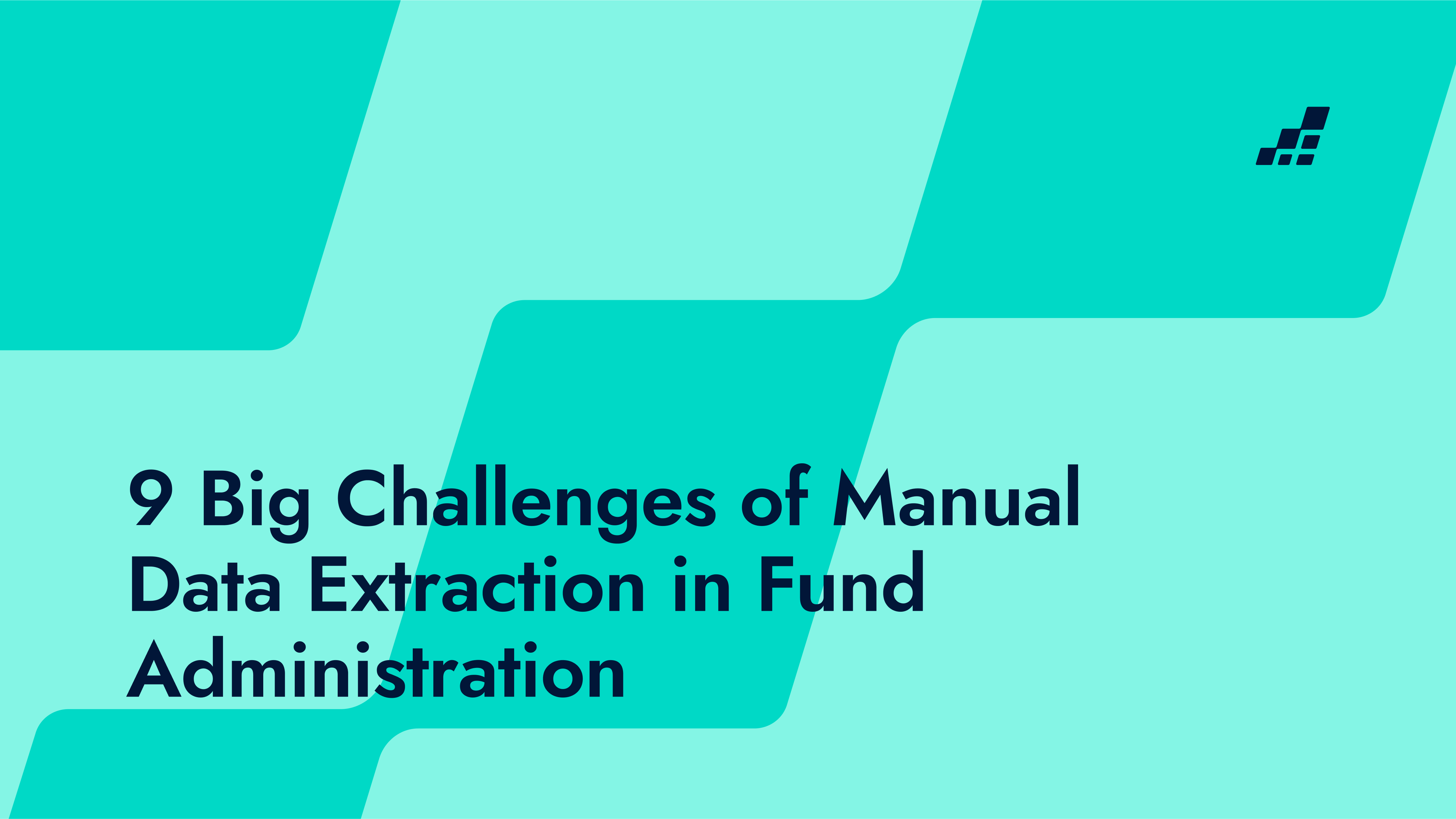 9 Big Challenges of Manual Data Extraction in Fund Administration